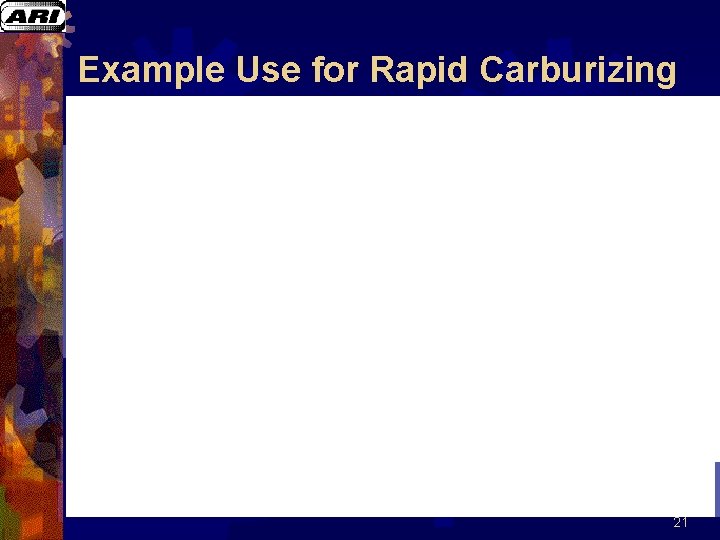 ARI

Example Use for Rapid Carburizing

21